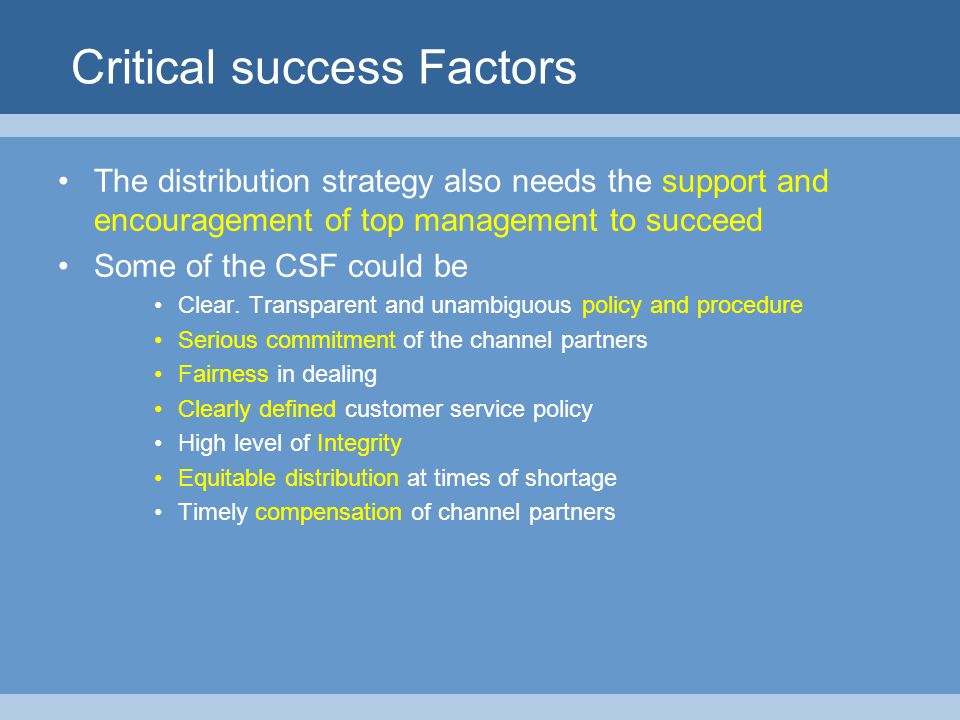 Critical success Factors

• The distribution strategy also needs the support and encouragement of top management to succeed

• Some of the CSF could be

• Clear. Transparent and unambiguous policy and procedure
• Serious commitment of the channel partners
• Fairness in dealing
• Clearly defined customer service policy
• High level of Integrity
• Equitable distribution at times of shortage
• Timely compensation of channel partners